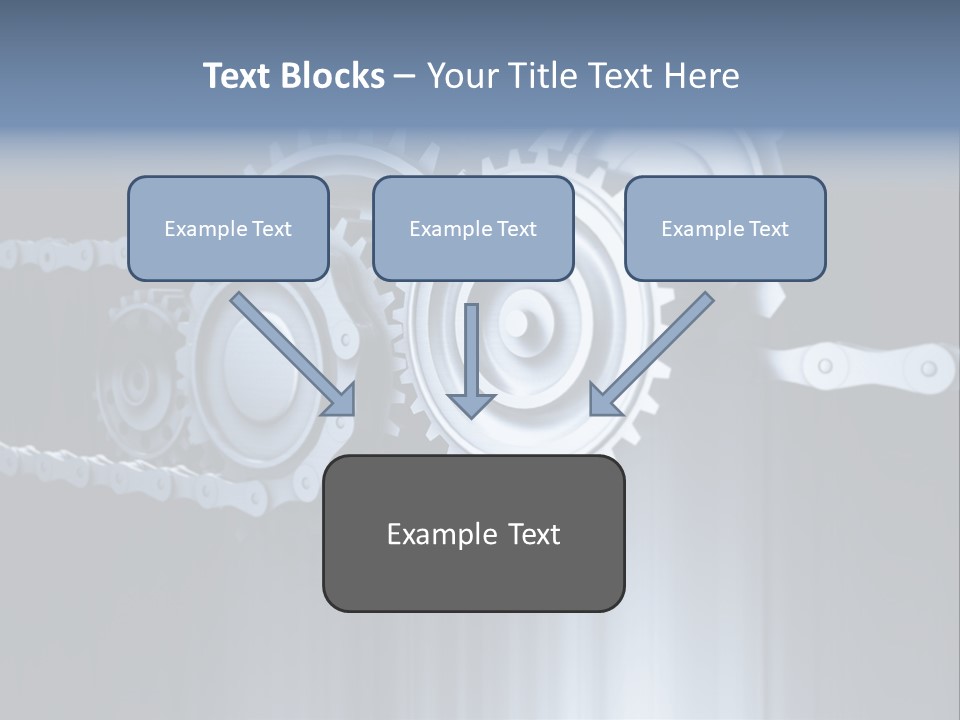 Text Blocks – Your Title Text Here

Example Text

Example Text

Example Text

Example Text